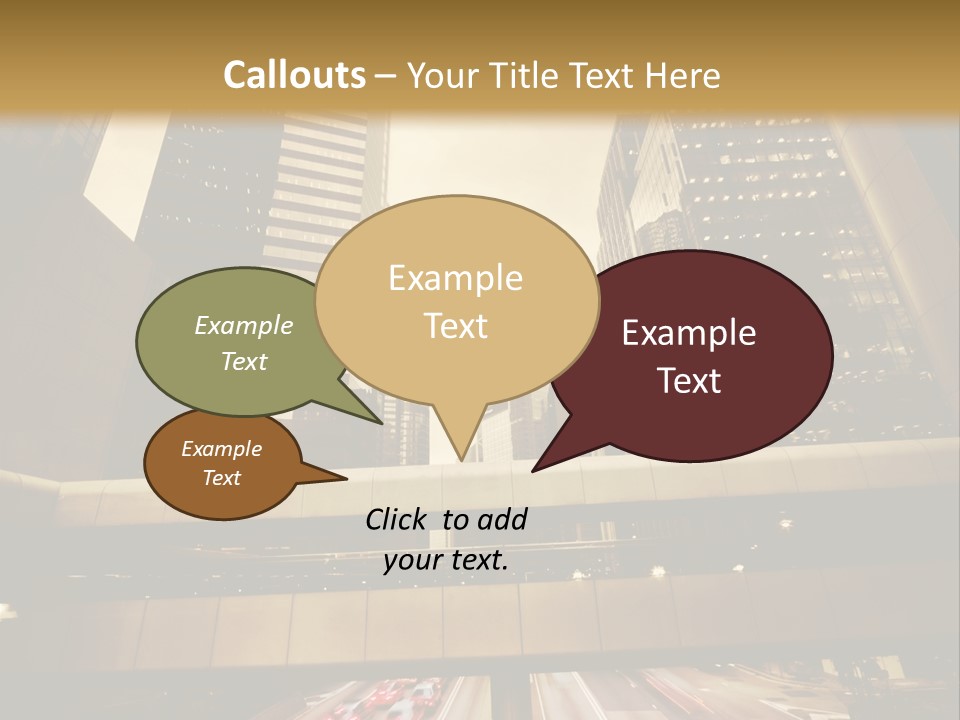 Callouts – Your Title Text Here

Example Text

Example Text

Example Text

Example Text

Click to add your text.